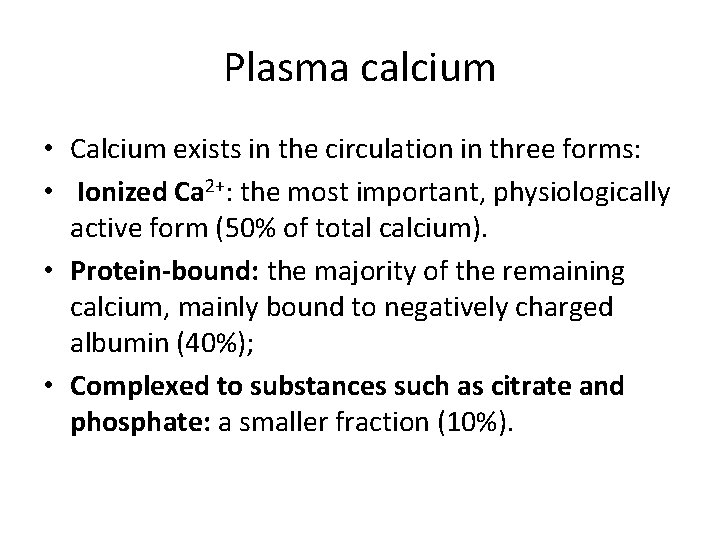 Plasma calcium

• Calcium exists in the circulation in three forms:
• Ionized $Ca^{2+}$: the most important, physiologically active form (50% of total calcium).
• Protein-bound: the majority of the remaining calcium, mainly bound to negatively charged albumin (40%);
• Complexed to substances such as citrate and phosphate: a smaller fraction (10%).